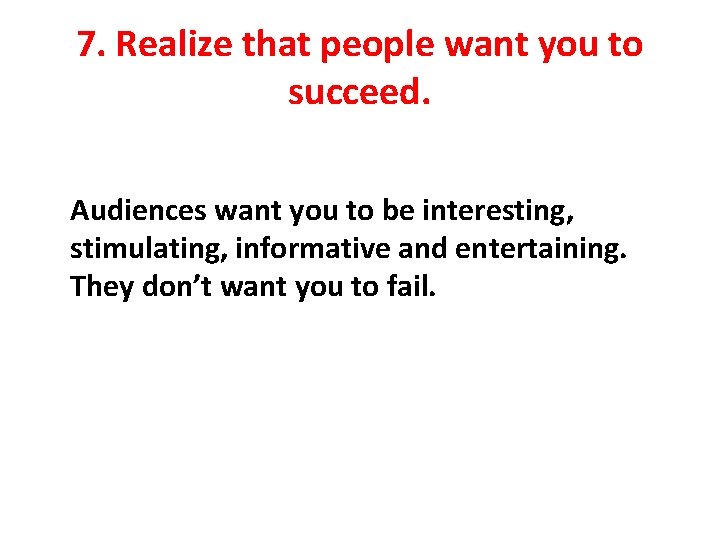 7. Realize that people want you to succeed.

Audiences want you to be interesting, stimulating, informative and entertaining. They don’t want you to fail.